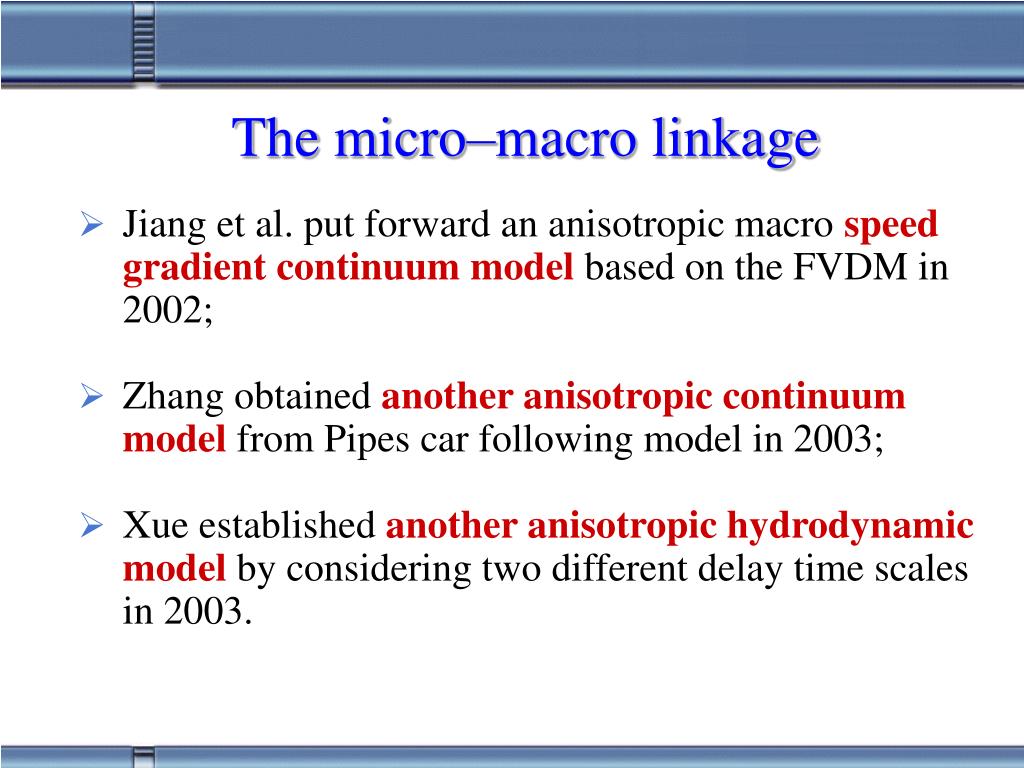 The micro–macro linkage

➢ Jiang et al. put forward an anisotropic macro speed gradient continuum model based on the FVDM in 2002;

➢ Zhang obtained another anisotropic continuum model from Pipes car following model in 2003;

➢ Xue established another anisotropic hydrodynamic model by considering two different delay time scales in 2003.